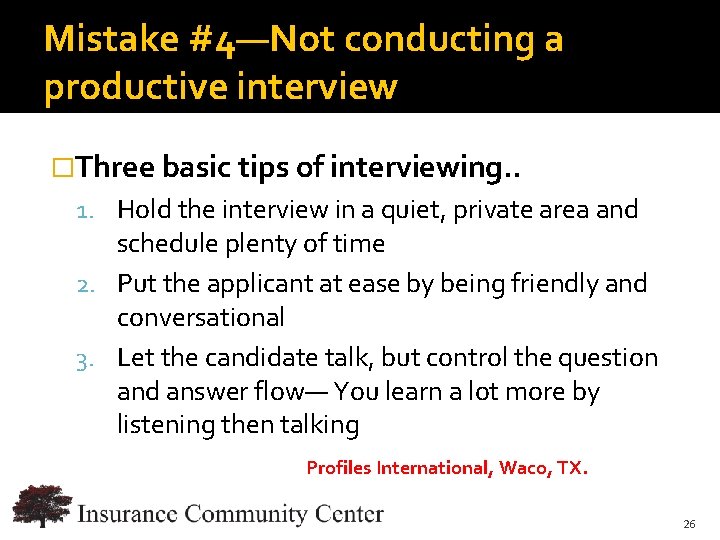 Mistake #4—Not conducting a productive interview

□Three basic tips of interviewing..

1. Hold the interview in a quiet, private area and schedule plenty of time
2. Put the applicant at ease by being friendly and conversational
3. Let the candidate talk, but control the question and answer flow— You learn a lot more by listening then talking

Profiles International, Waco, TX.

Insurance Community Center

26